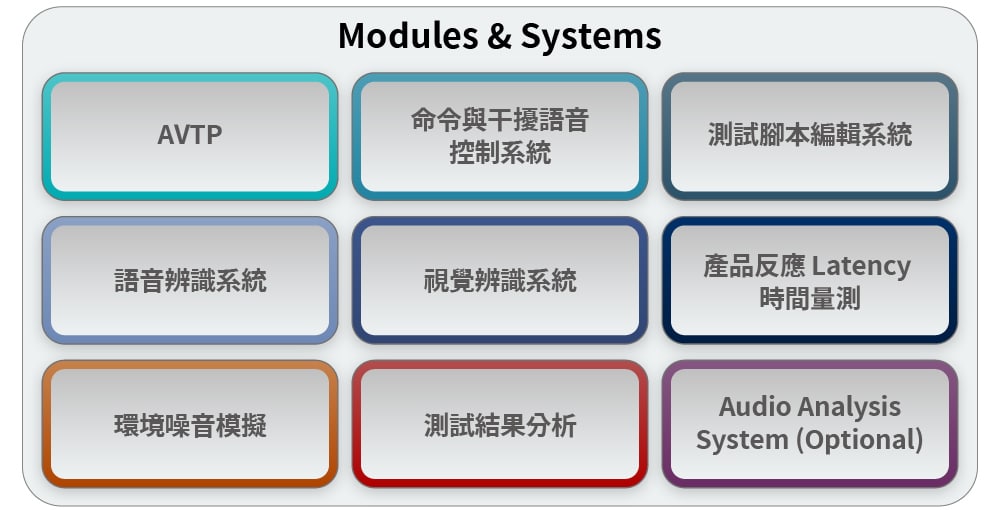 Modules & Systems

AVTP

命令與干擾語音控制系統

測試腳本編輯系統

語音辨識系統

視覺辨識系統

產品反應 Latency 時間量測

環境噪音模擬

測試結果分析

Audio Analysis System (Optional)